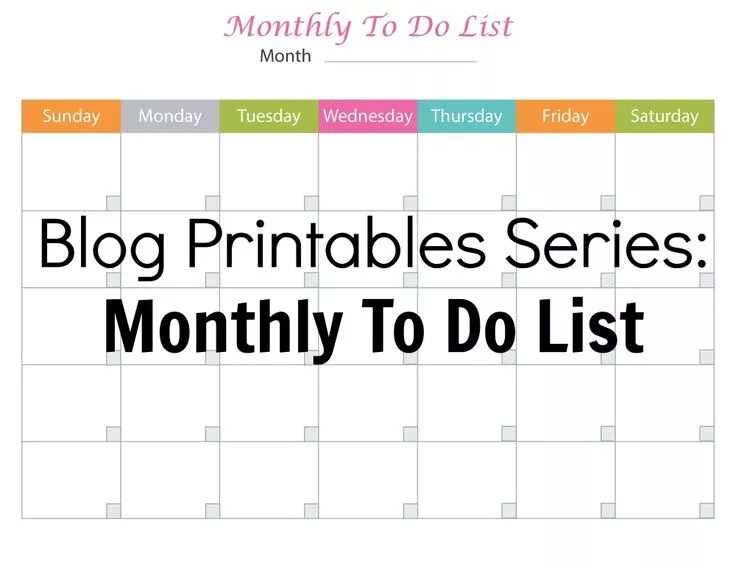 Monthly To Do List

Month

| Sunday | Monday | Tuesday | Wednesday | Thursday | Friday | Saturday |
|---|---|---|---|---|---|---|
| | | | | | | |
| | | | | | | |
| | | | | | | |
| | | | | | | |
| | | | | | | |

Blog Printables Series:

Monthly To Do List